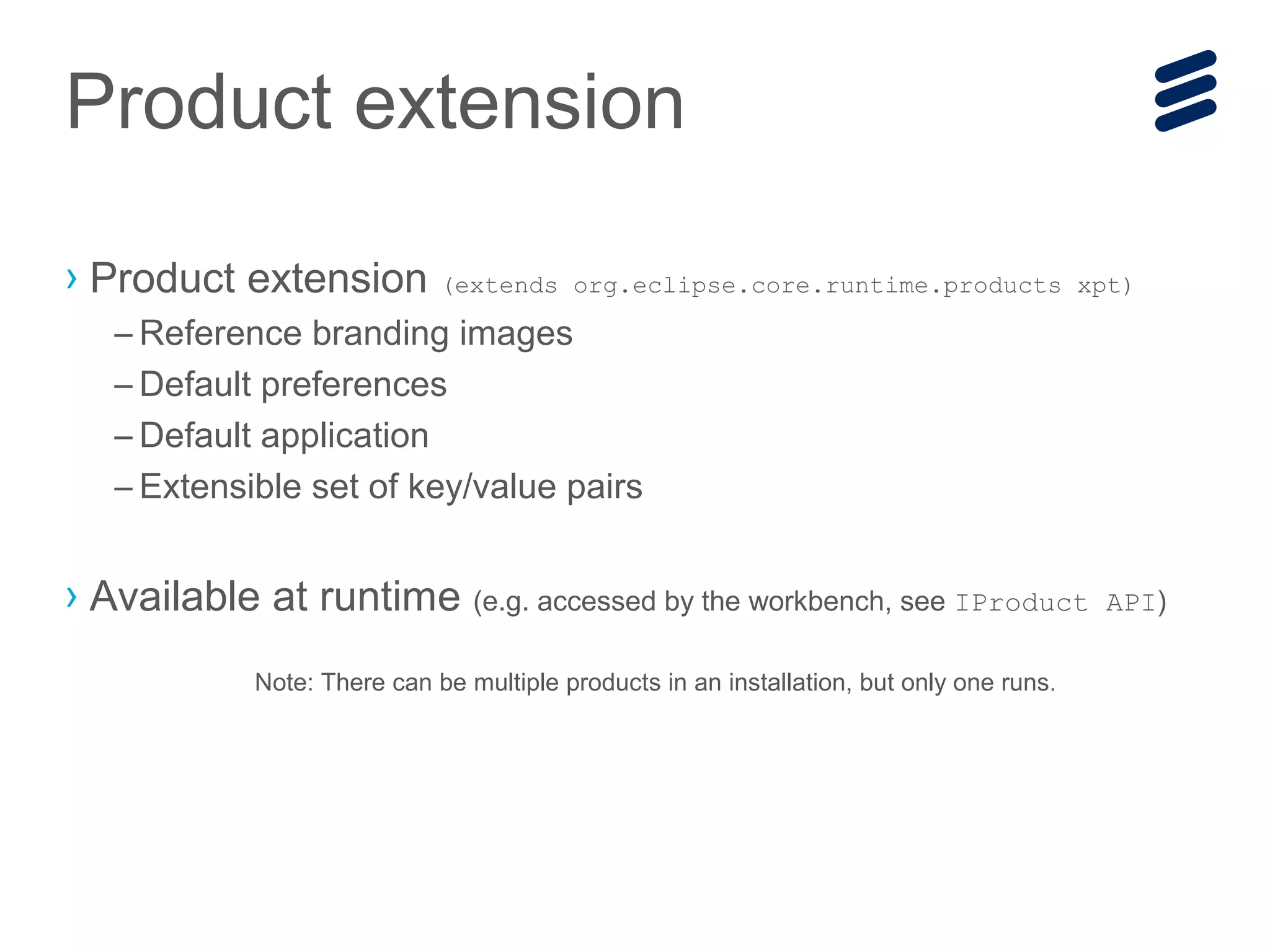 Product extension

› Product extension (extends org.eclipse.core.runtime.products xpt)
– Reference branding images
– Default preferences
– Default application
– Extensible set of key/value pairs

› Available at runtime (e.g. accessed by the workbench, see IProduct API)

Note: There can be multiple products in an installation, but only one runs.